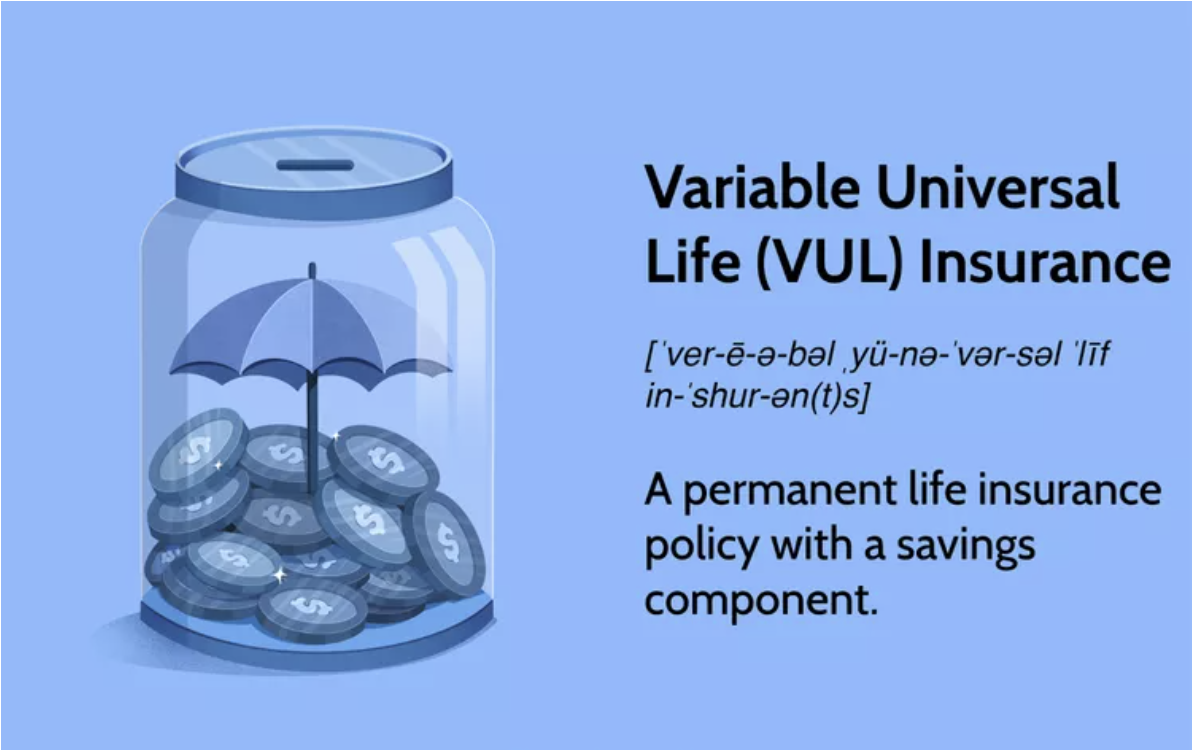 Variable Universal Life (VUL) Insurance

[ˈver-ē-ə-bəl ˌyü-nə-ˈvər-səl ˈlīf in-ˈshur-ən(t)s]

A permanent life insurance policy with a savings component.